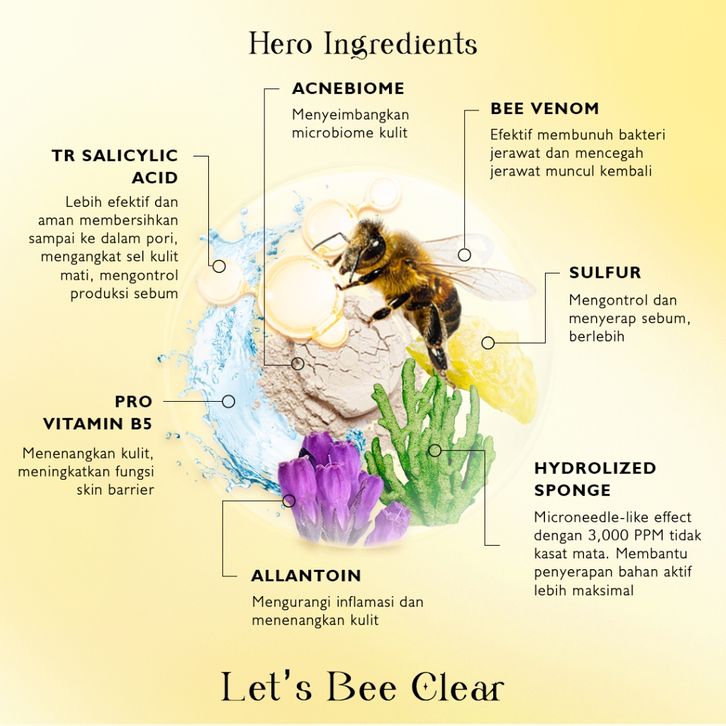 Hero Ingredients

ACNEBIOME
Menyeimbangkan microbiome kulit

BEE VENOM
Efektif membunuh bakteri jerawat dan mencegah jerawat muncul kembali

TR SALICYLIC ACID
Lebih efektif dan aman membersihkan sampai ke dalam pori, mengangkat sel kulit mati, mengontrol produksi sebum

SULFUR
Mengontrol dan menyerap sebum, berlebih

PRO VITAMIN B5
Menenangkan kulit, meningkatkan fungsi skin barrier

HYDROLIZED SPONGE
Microneedle-like effect dengan 3,000 PPM tidak kasat mata. Membantu penyerapan bahan aktif lebih maksimal

ALLANTOIN
Mengurangi inflamasi dan menenangkan kulit

Let's Bee Clear